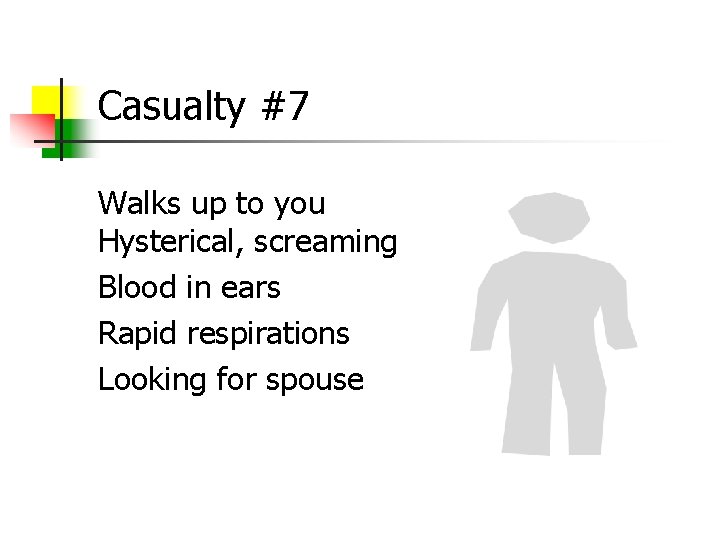 Casualty #7

Walks up to you
Hysterical, screaming
Blood in ears
Rapid respirations
Looking for spouse